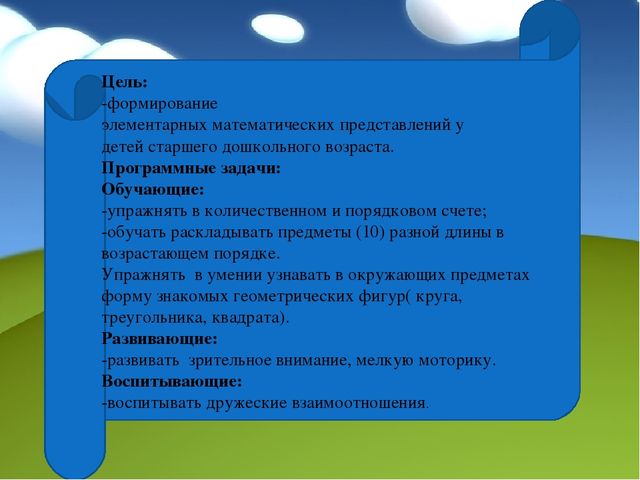 Цель:
-формирование элементарных математических представлений у детей старшего дошкольного возраста.
Программные задачи:
Обучающие:
-упражнять в количественном и порядковом счете;
-обучать раскладывать предметы (10) разной длины в возрастающем порядке.
Упражнять в умении узнавать в окружающих предметах форму знакомых геометрических фигур( круга, треугольника, квадрата).
Развивающие:
-развивать зрительное внимание, мелкую моторику.
Воспитывающие:
-воспитывать дружеские взаимоотношения.